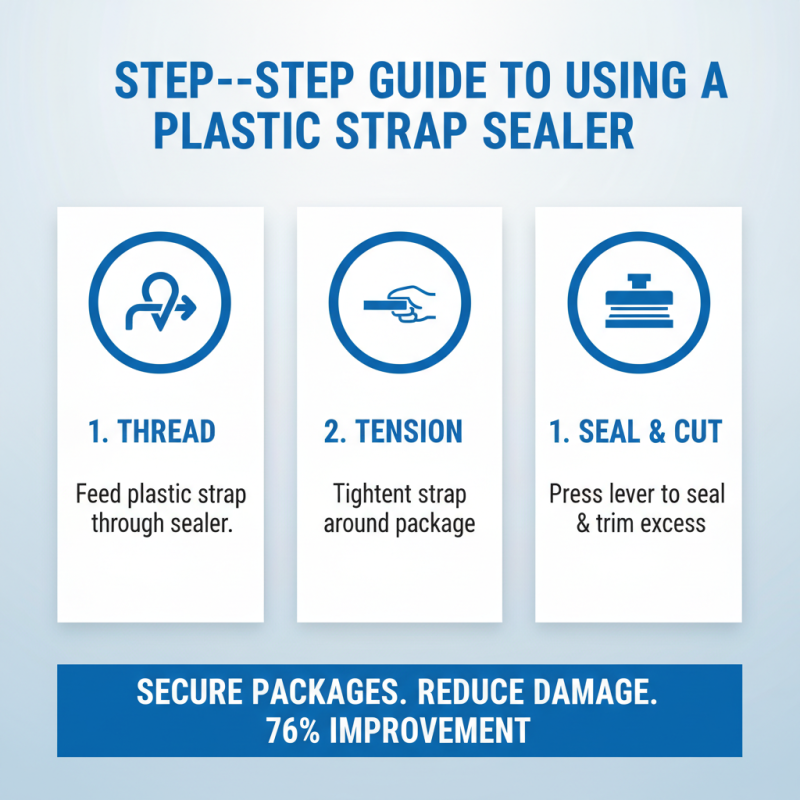 STEP--STEP GUIDE TO USING A PLASTIC STRAP SEALER

1. THREAD

Feed plastic strap through sealer.

2. TENSION

Tightent strap around package

1. SEAL & CUT

Press lever to seal & trim excess

SECURE PACKAGES. REDUCE DAMAGE. 76% IMPROVEMENT